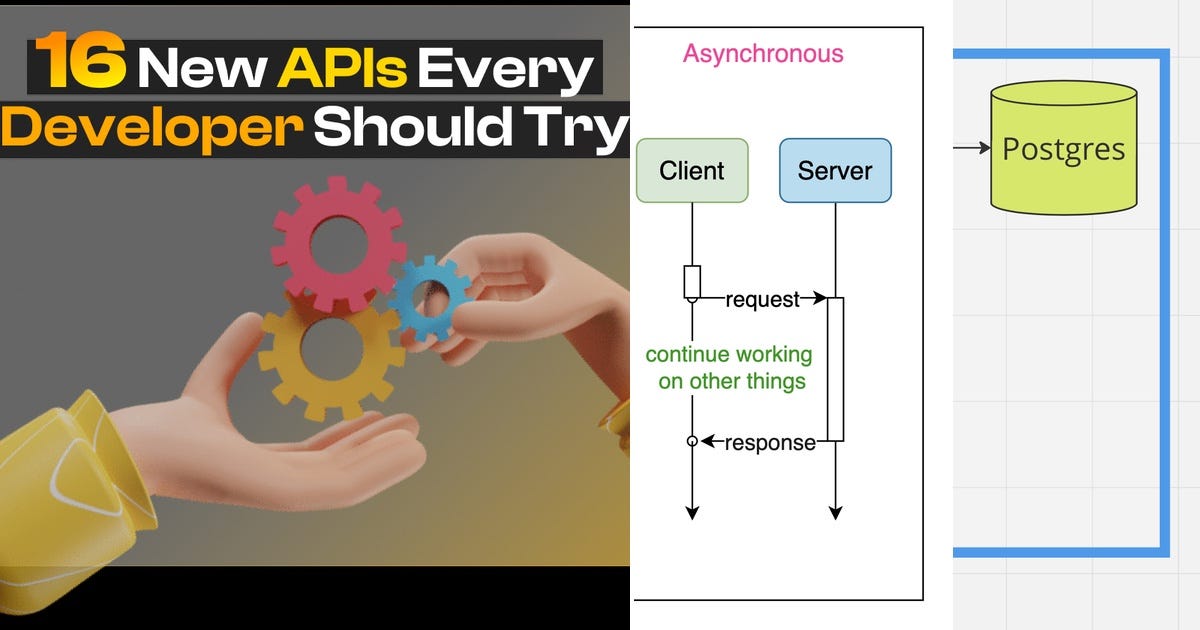 16 New APIs Every Developer Should Try

Asynchronous

Client

Server

request

continue working on other things

response

Postgres